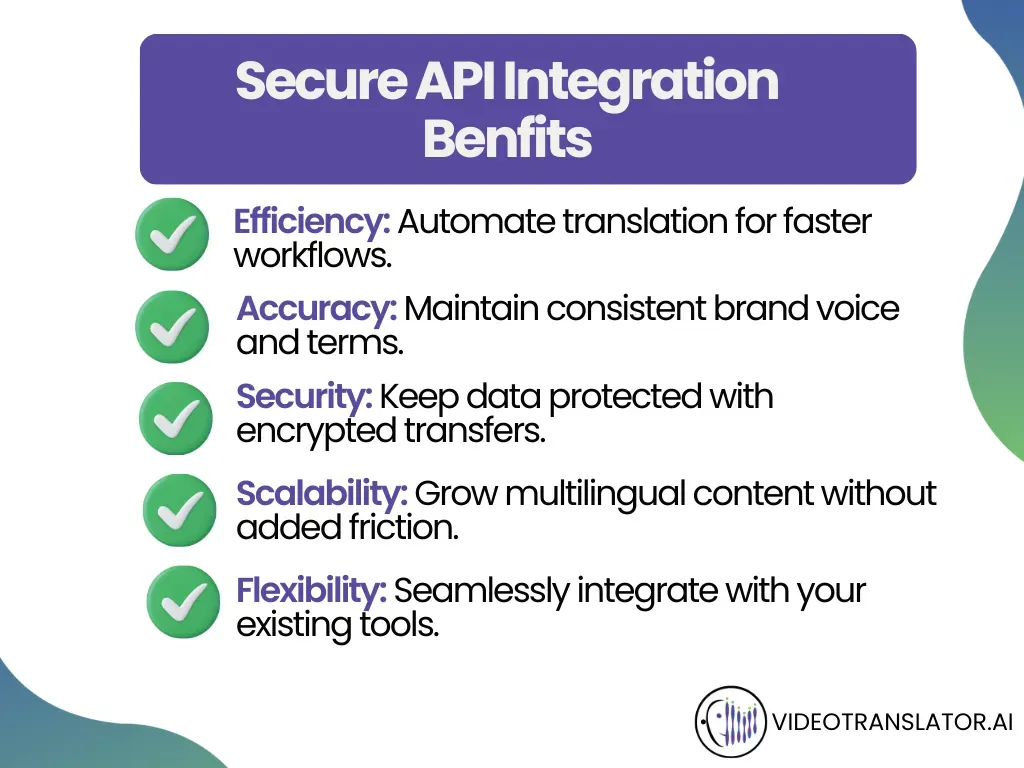 Secure API Integration Benfits

Efficiency: Automate translation for faster workflows.

Accuracy: Maintain consistent brand voice and terms.

Security: Keep data protected with encrypted transfers.

Scalability: Grow multilingual content without added friction.

Flexibility: Seamlessly integrate with your existing tools.

VIDEOTRANSLATOR.AI